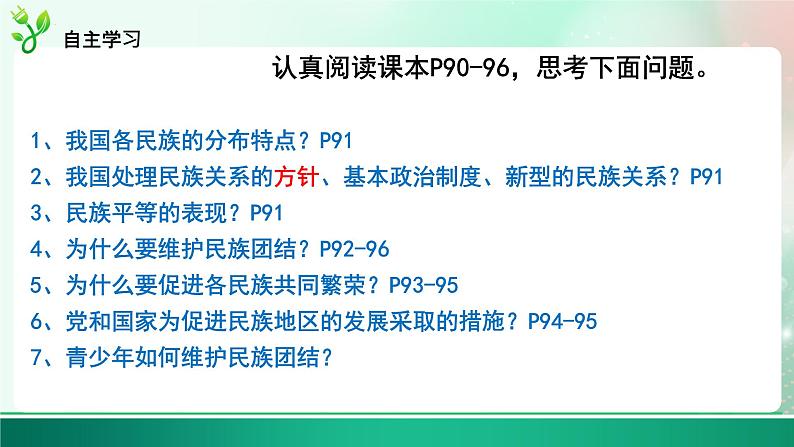 自主学习

认真阅读课本P90-96，思考下面问题。

1、我国各民族的分布特点？P91
2、我国处理民族关系的方针、基本政治制度、新型的民族关系？P91
3、民族平等的表现？P91
4、为什么要维护民族团结？P92-96
5、为什么要促进各民族共同繁荣？P93-95
6、党和国家为促进民族地区的发展采取的措施？P94-95
7、青少年如何维护民族团结？